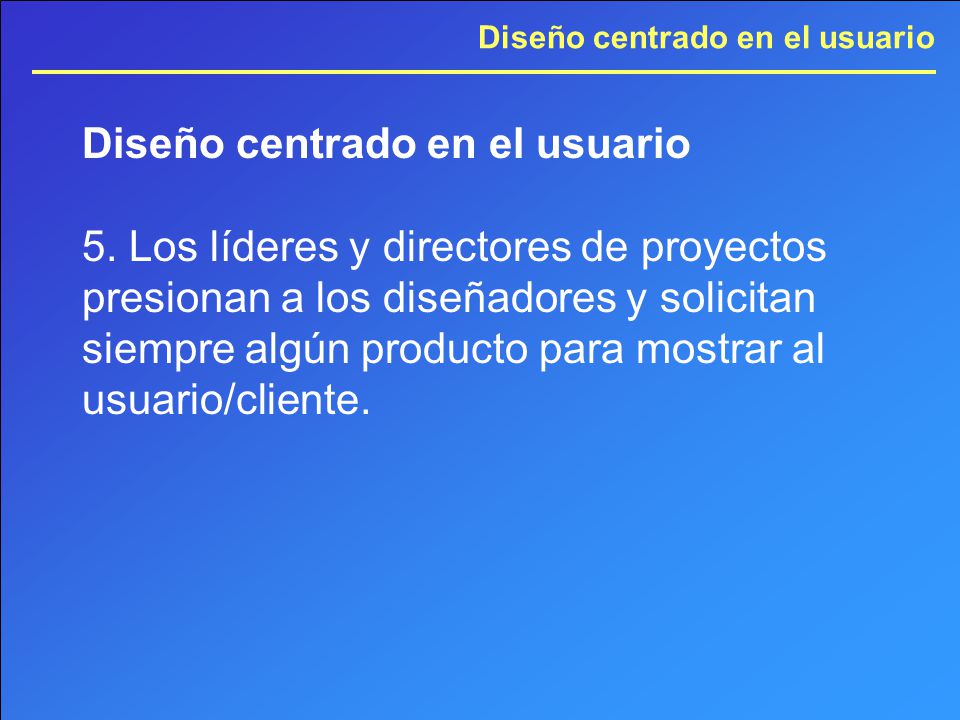 Diseño centrado en el usuario

Diseño centrado en el usuario

5. Los líderes y directores de proyectos presionan a los diseñadores y solicitan siempre algún producto para mostrar al usuario/cliente.